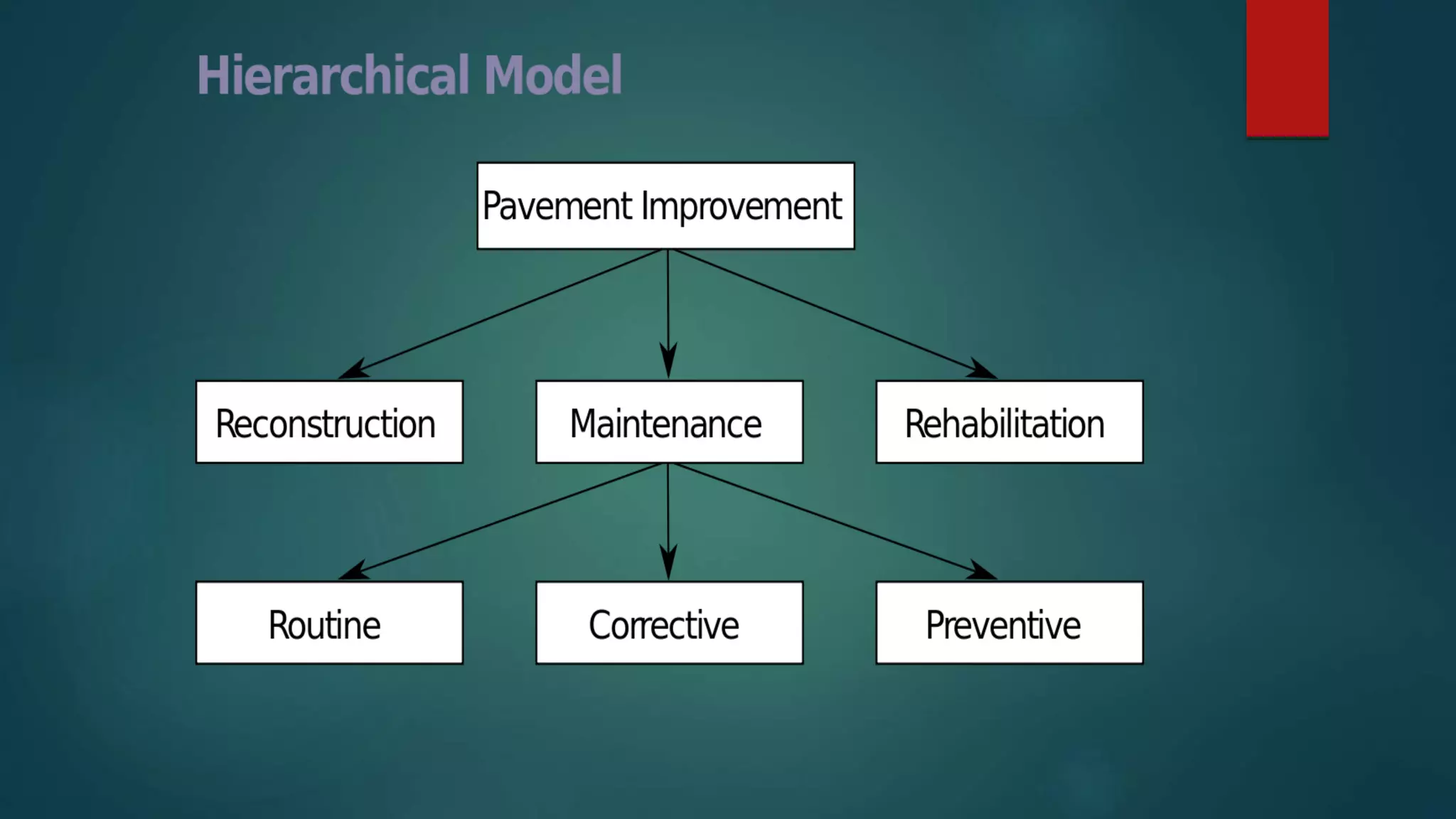 Hierarchical Model

Pavement Improvement

Reconstruction

Maintenance

Rehabilitation

Routine

Corrective

Preventive